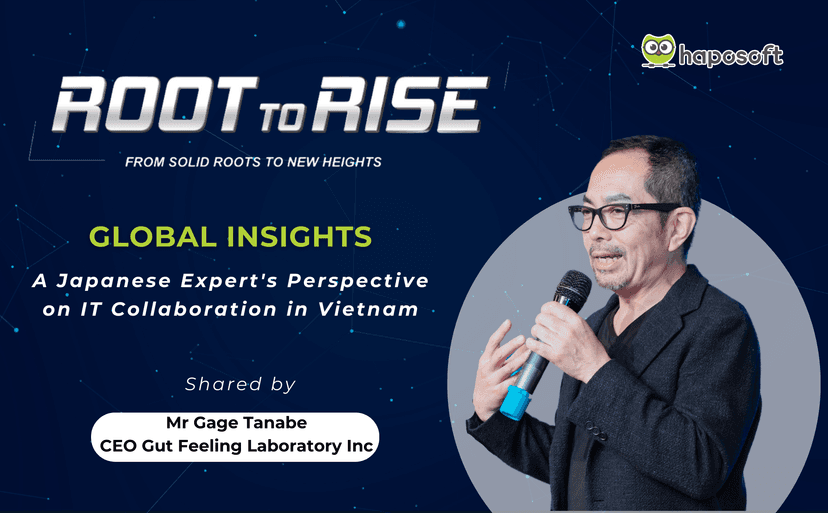 haposoft

ROOT TO RISE

FROM SOLID ROOTS TO NEW HEIGHTS

GLOBAL INSIGHTS

A Japanese Expert's Perspective on IT Collaboration in Vietnam

Shared by

Mr Gage Tanabe
CEO Gut Feeling Laboratory Inc